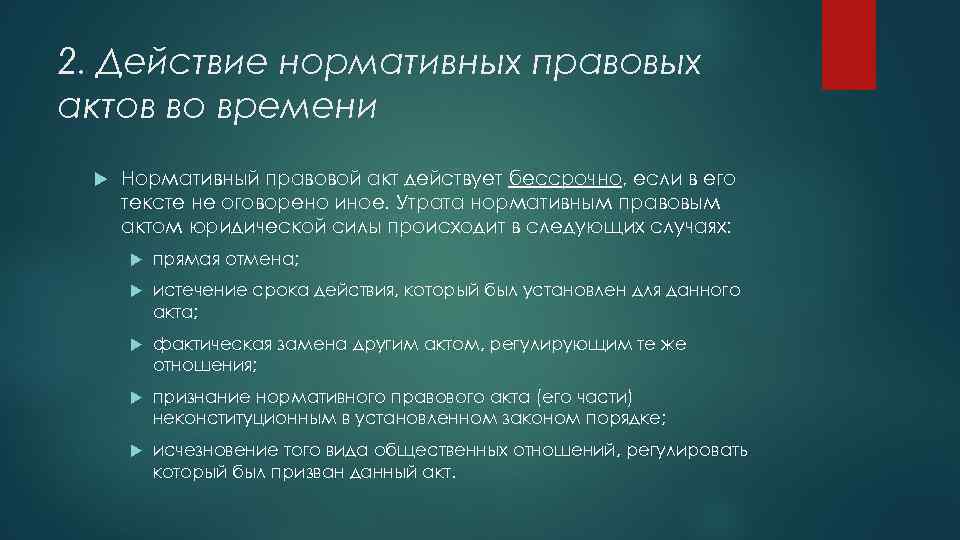 2. Действие нормативных правовых актов во времени

Нормативный правовой акт действует бессрочно, если в его тексте не оговорено иное. Утрата нормативным правовым актом юридической силы происходит в следующих случаях:

прямая отмена;

истечение срока действия, который был установлен для данного акта;

фактическая замена другим актом, регулирующим те же отношения;

признание нормативного правового акта (его части) неконституционным в установленном законом порядке;

исчезновение того вида общественных отношений, регулировать который был призван данный акт.